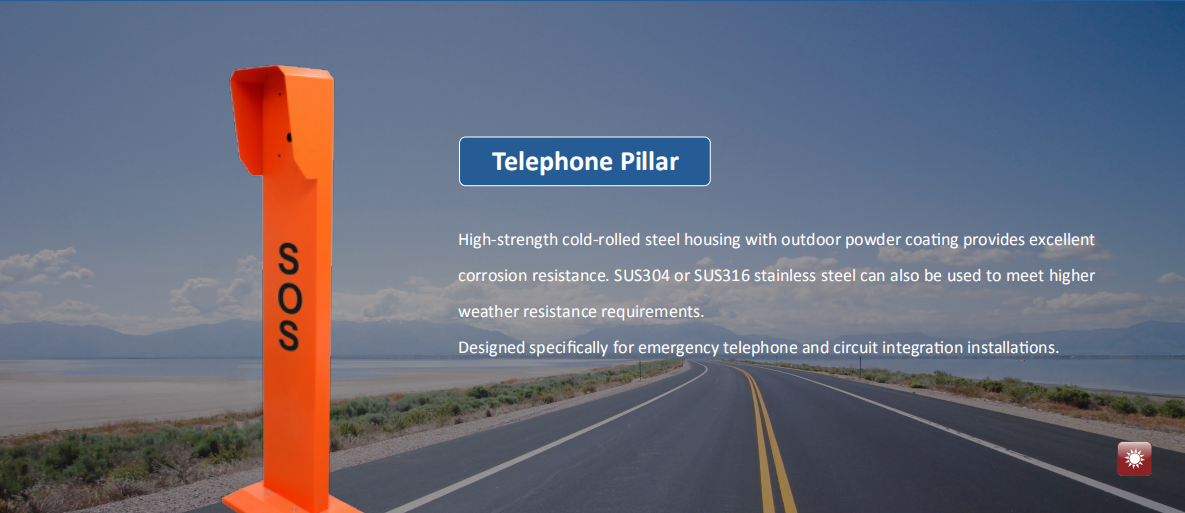 SOS

Telephone Pillar

High-strength cold-rolled steel housing with outdoor powder coating provides excellent corrosion resistance. SUS304 or SUS316 stainless steel can also be used to meet higher weather resistance requirements.

Designed specifically for emergency telephone and circuit integration installations.